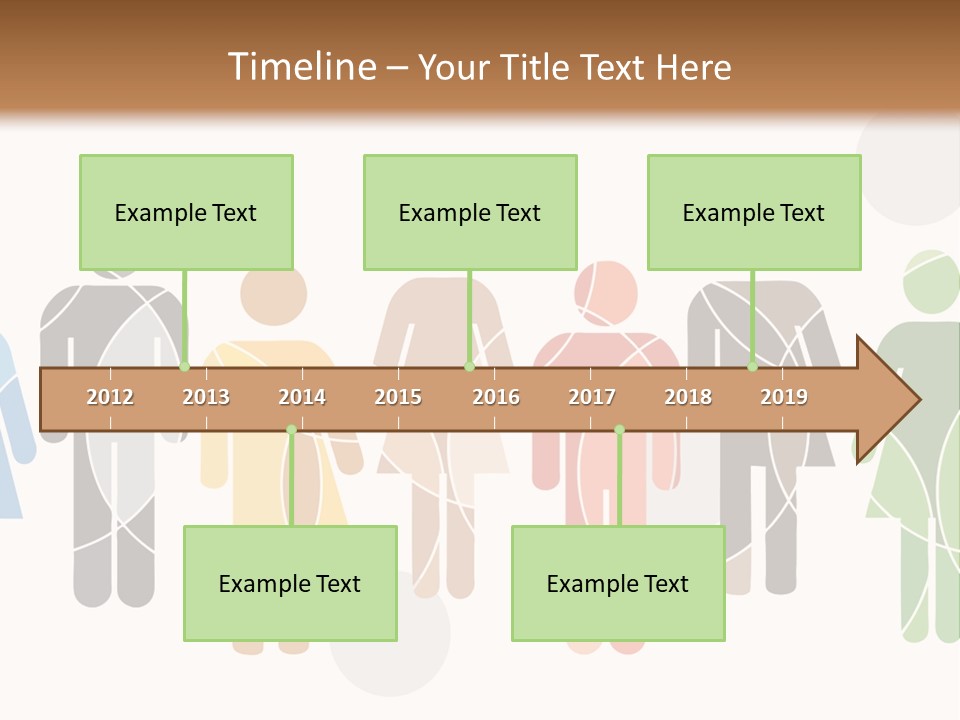 Timeline – Your Title Text Here

Example Text

Example Text

Example Text

2012 2013 2014 2015 2016 2017 2018 2019

Example Text

Example Text